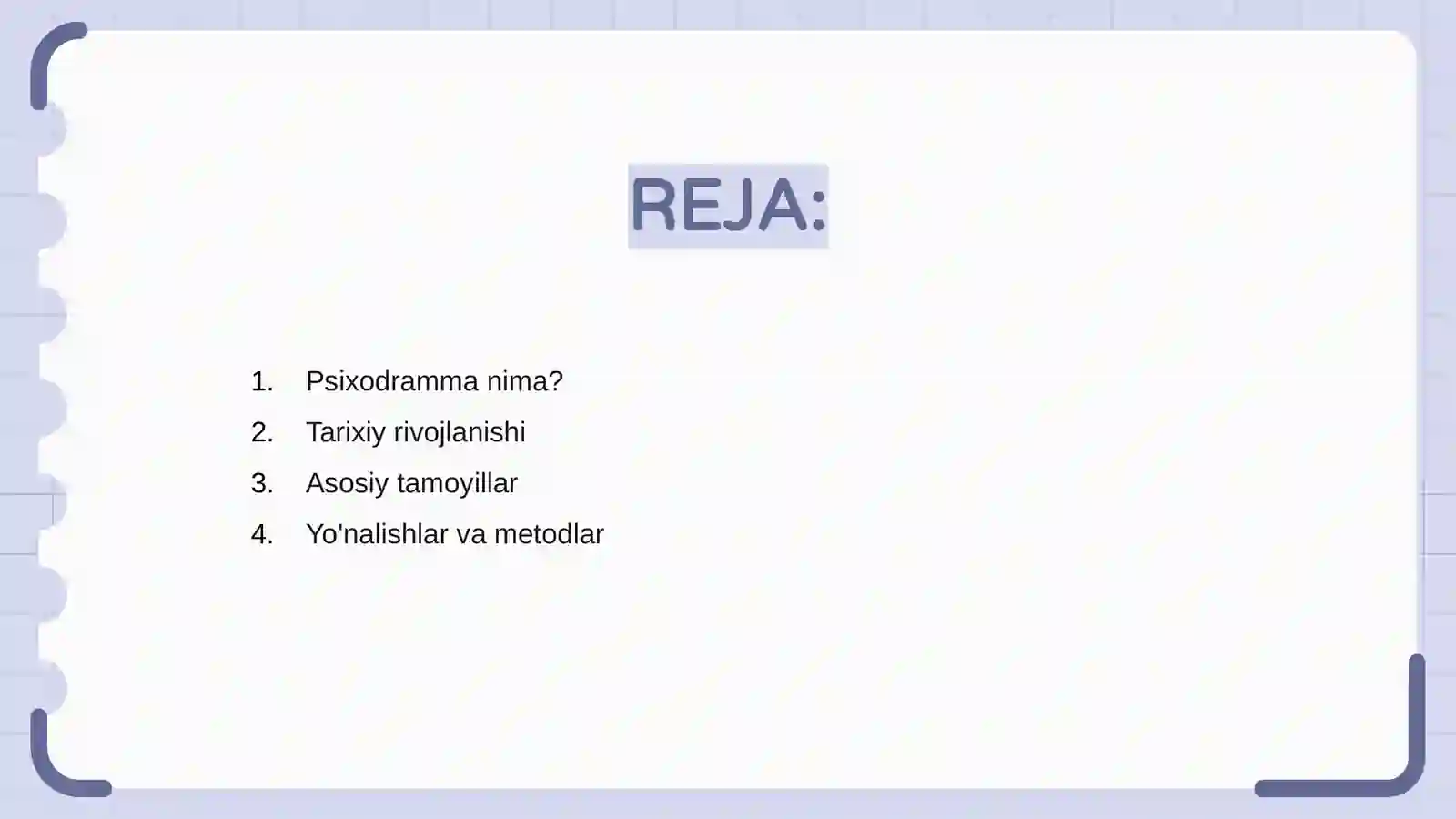 REJA:

1. Psixodramma nima?
2. Tarixiy rivojlanishi
3. Asosiy tamoyillar
4. Yo'nalishlar va metodlar